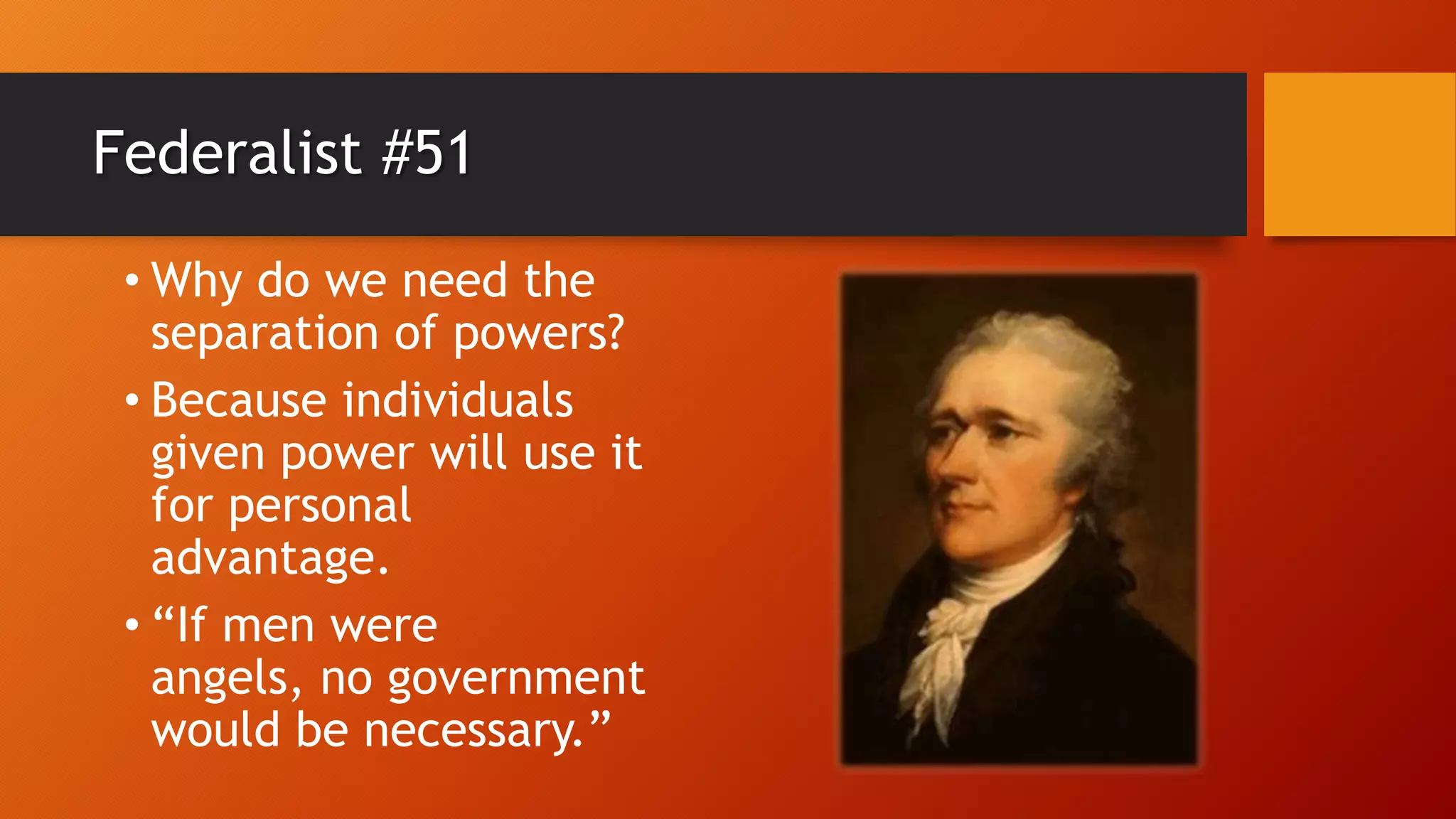 Federalist #51

• Why do we need the separation of powers?
• Because individuals given power will use it for personal advantage.
• “If men were angels, no government would be necessary.”